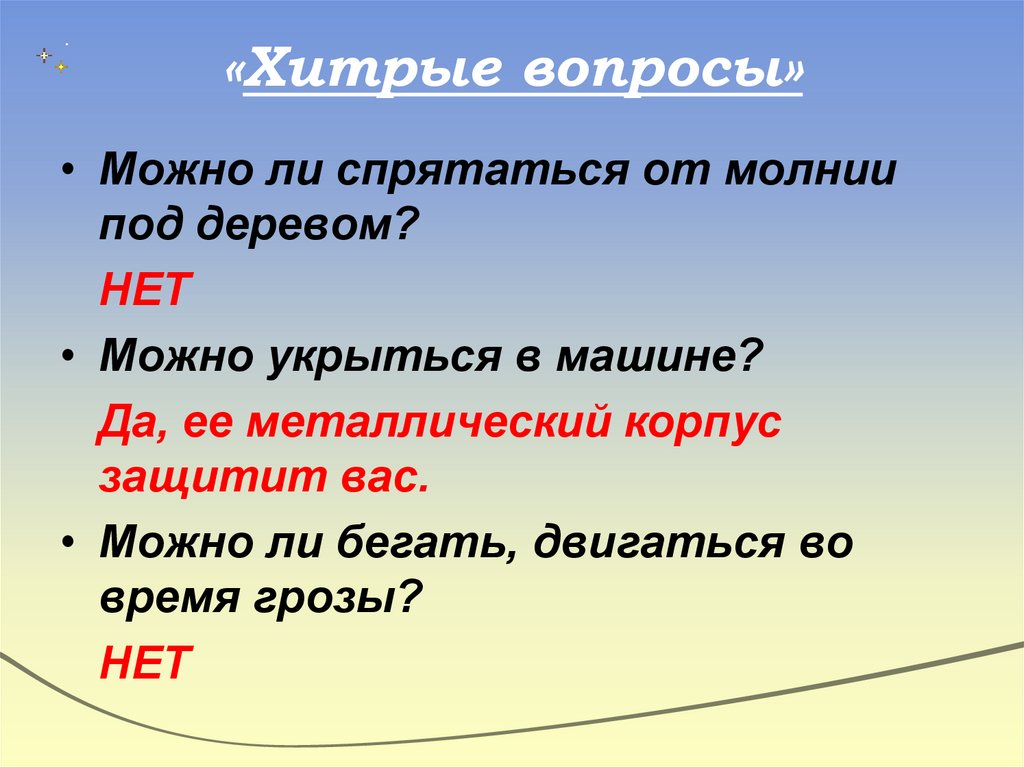 «Хитрые вопросы»

• Можно ли спрятаться от молнии под деревом?

НЕТ

• Можно укрыться в машине?

Да, ее металлический корпус защитит вас.

• Можно ли бегать, двигаться во время грозы?

НЕТ